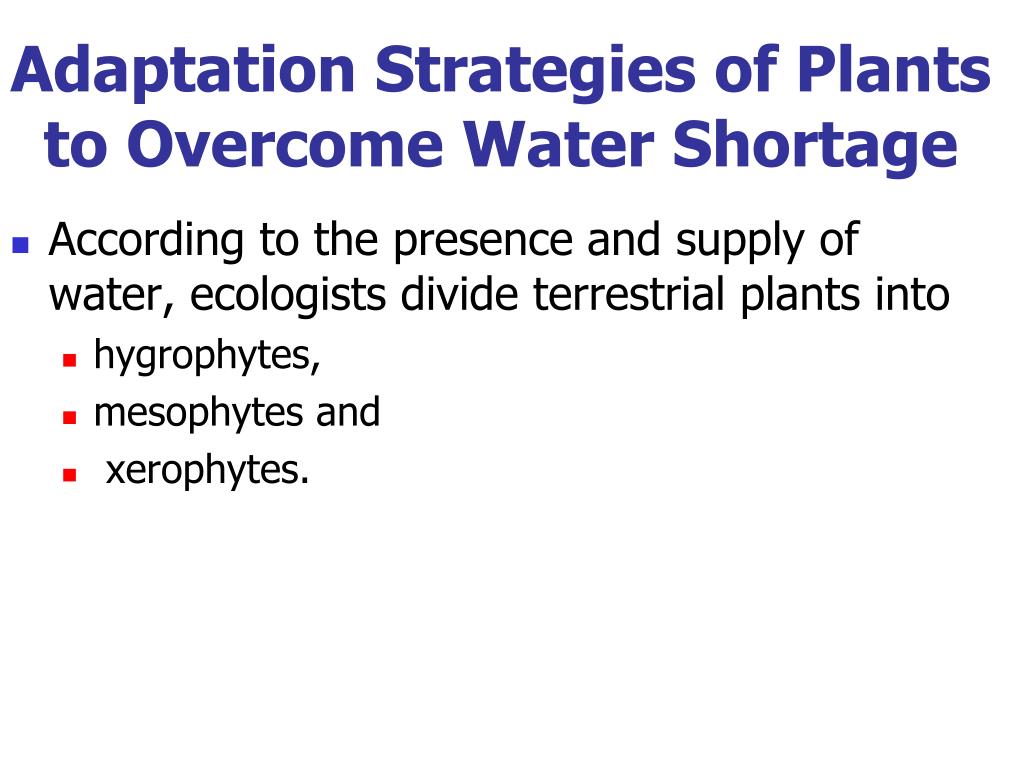 Adaptation Strategies of Plants to Overcome Water Shortage

According to the presence and supply of water, ecologists divide terrestrial plants into

hygrophytes,

mesophytes and

xerophytes.